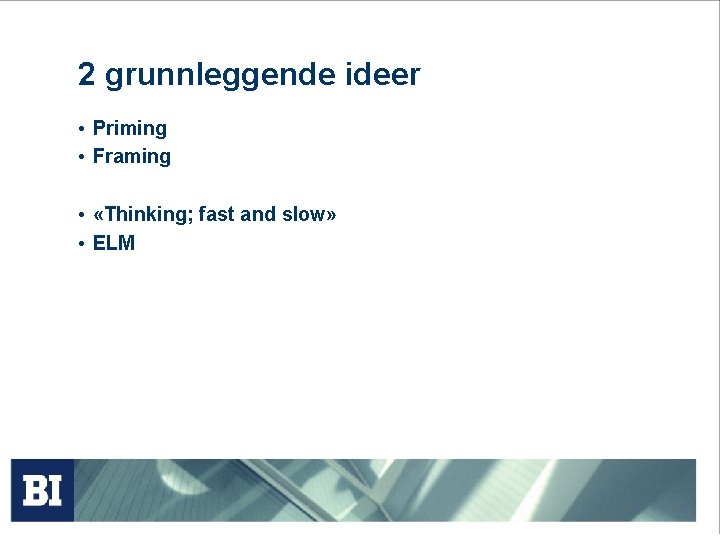 2 grunnleggende ideer

• Priming
• Framing

• «Thinking; fast and slow»
• ELM

BI